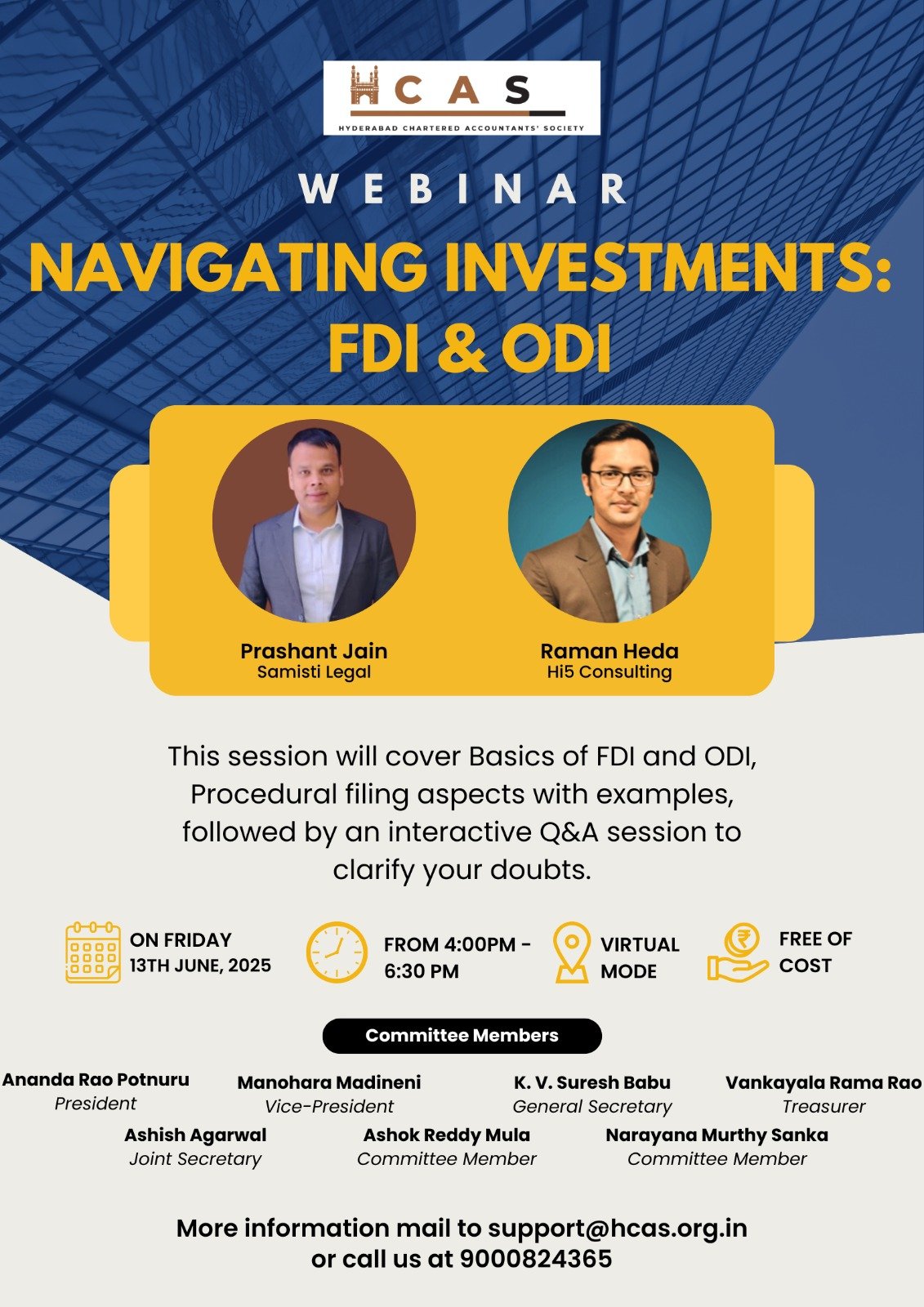 HCAS
HYDERABAD CHARTERED ACCOUNTANTS' SOCIETY

WEBINAR

NAVIGATING INVESTMENTS: FDI & ODI

Prashant Jain
Samisti Legal

Raman Heda
Hi5 Consulting

This session will cover Basics of FDI and ODI, Procedural filing aspects with examples, followed by an interactive Q&A session to clarify your doubts.

ON FRIDAY
13TH JUNE, 2025

FROM 4:00PM - 6:30 PM

VIRTUAL MODE

FREE OF COST

Committee Members

Ananda Rao Potnuru
President

Manohara Madineni
Vice-President

K. V. Suresh Babu
General Secretary

Vankayala Rama Rao
Treasurer

Ashish Agarwal
Joint Secretary

Ashok Reddy Mula
Committee Member

Narayana Murthy Sanka
Committee Member

More information mail to support@hcas.org.in or call us at 9000824365